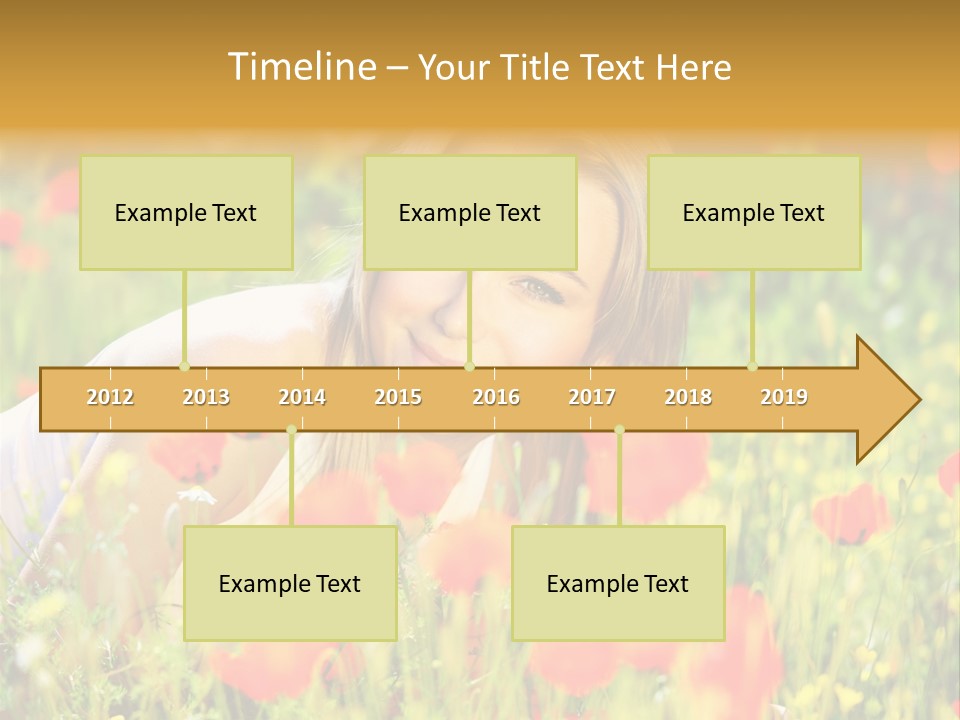 Timeline – Your Title Text Here

Example Text

Example Text

Example Text

2012 2013 2014 2015 2016 2017 2018 2019

Example Text

Example Text